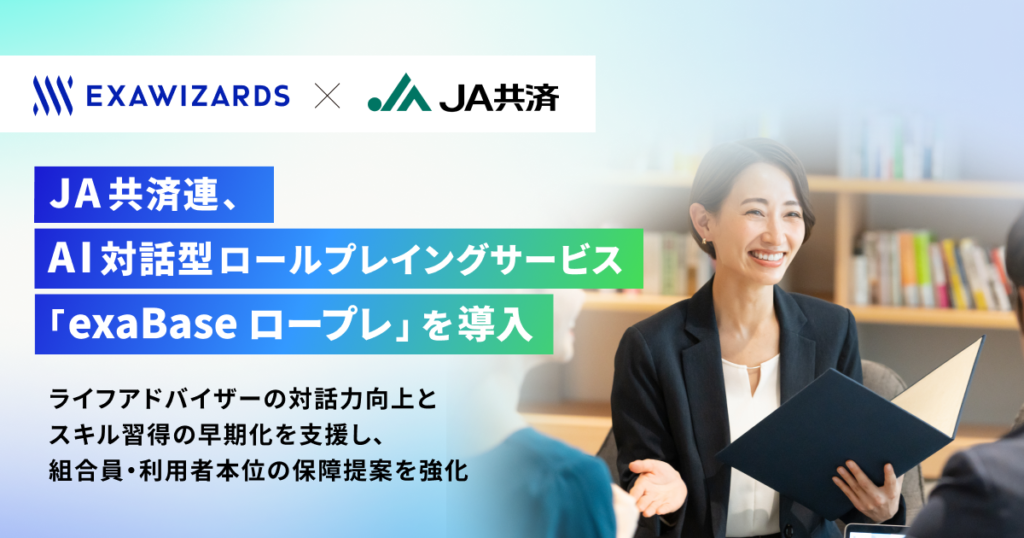 EXAWIZARDS × JA共済

JA共済連、
AI対話型ロールプレイングサービス
「exaBase ロープレ」を導入

ライフアドバイザーの対話力向上と
スキル習得の早期化を支援し、
組合員・利用者本位の保障提案を強化